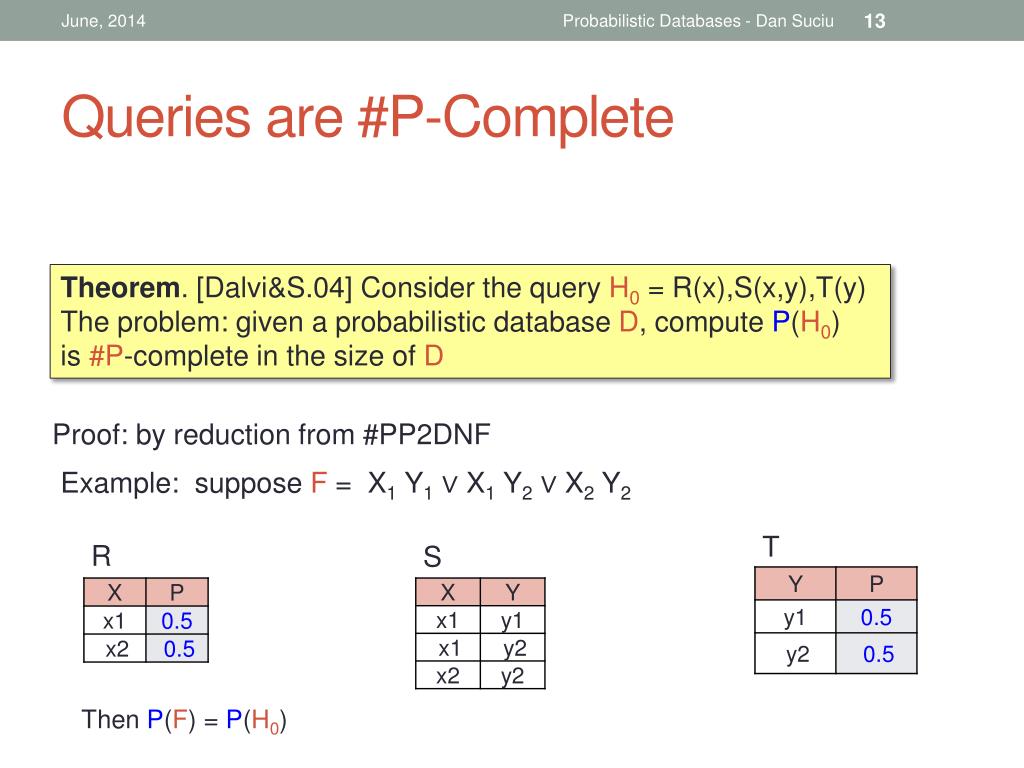 June, 2014

Probabilistic Databases - Dan Suciu

13

Queries are #P-Complete

**Theorem**. [Dalvi&S.04] Consider the query $H_0$ = R(x),S(x,y),T(y) The problem: given a probabilistic database D, compute P($H_0$) is #P-complete in the size of D

Proof: by reduction from #PP2DNF

Example: suppose F = $X_1 Y_1 \vee X_1 Y_2 \vee X_2 Y_2$

R

| X | P |
|---|---|
| x1 | 0.5 |
| x2 | 0.5 |

S

| X | Y |
|---|---|
| x1 | y1 |
| x1 | y2 |
| x2 | y2 |

T

| Y | P |
|---|---|
| y1 | 0.5 |
| y2 | 0.5 |

Then P(F) = P($H_0$)